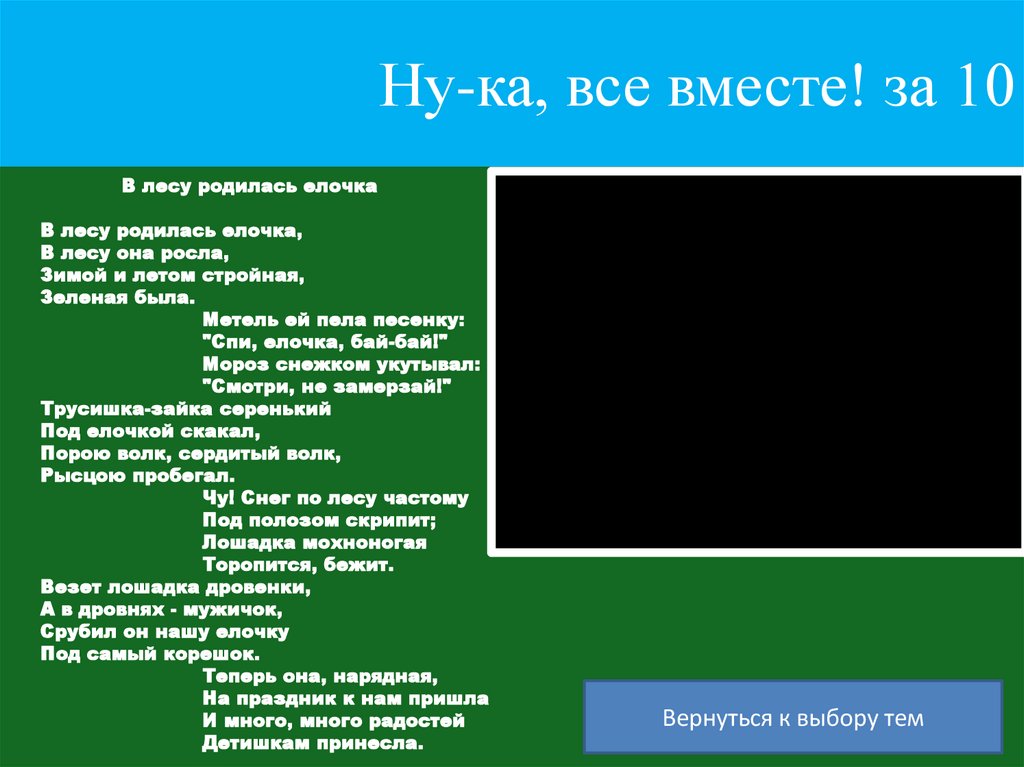 Ну-ка, все вместе! за 10

В лесу родилась елочка

В лесу родилась елочка,
В лесу она росла,
Зимой и летом стройная,
Зеленая была.

Метель ей пела песенку:
"Спи, елочка, бай-бай!"
Мороз снежком укутывал:
"Смотри, не замерзай!"

Трусишка-зайка серенький
Под елочкой скакал,
Порою волк, сердитый волк,
Рысцою пробегал.

Чу! Снег по лесу частому
Под полозом скрипит;
Лошадка мохноногая
Торопится, бежит.

Везет лошадка дровенки,
А в дровнях - мужичок,
Срубил он нашу елочку
Под самый корешок.

Теперь она, нарядная,
На праздник к нам пришла
И много, много радостей
Детишкам принесла.

Вернуться к выбору тем